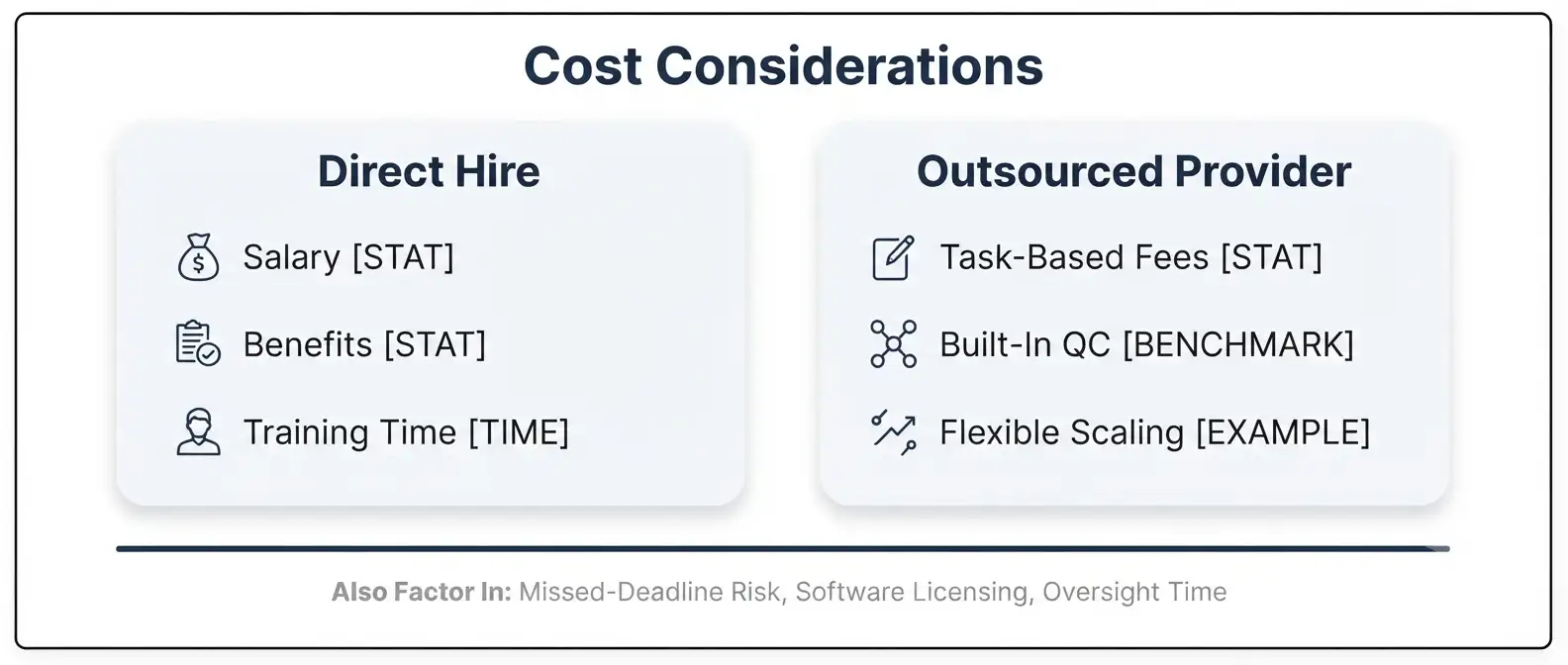 Cost Considerations

Direct Hire

Salary [STAT]

Benefits [STAT]

Training Time [TIME]

Outsourced Provider

Task-Based Fees [STAT]

Built-In QC [BENCHMARK]

Flexible Scaling [EXAMPLE]

Also Factor In: Missed-Deadline Risk, Software Licensing, Oversight Time